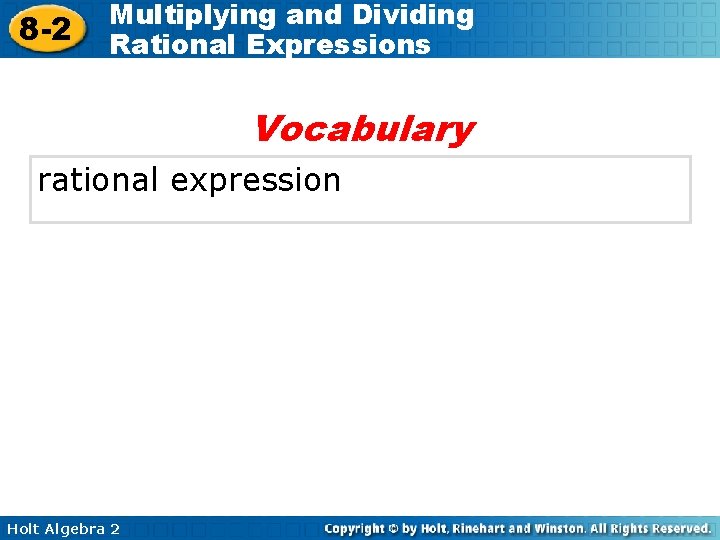 8-2 Multiplying and Dividing Rational Expressions

Vocabulary

rational expression

Holt Algebra 2

Copyright © by Holt, Rinehart and Winston. All Rights Reserved.